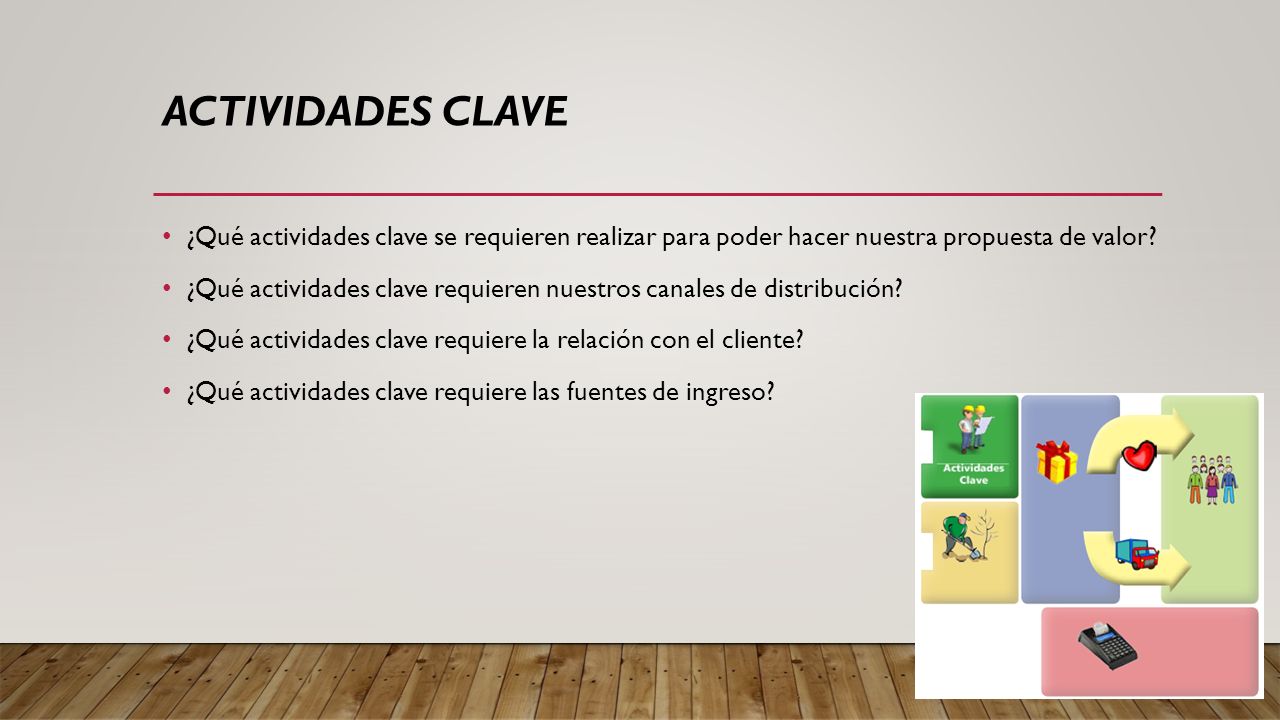 ACTIVIDADES CLAVE

• ¿Qué actividades clave se requieren realizar para poder hacer nuestra propuesta de valor?

• ¿Qué actividades clave requieren nuestros canales de distribución?

• ¿Qué actividades clave requiere la relación con el cliente?

• ¿Qué actividades clave requiere las fuentes de ingreso?

Actividades Clave